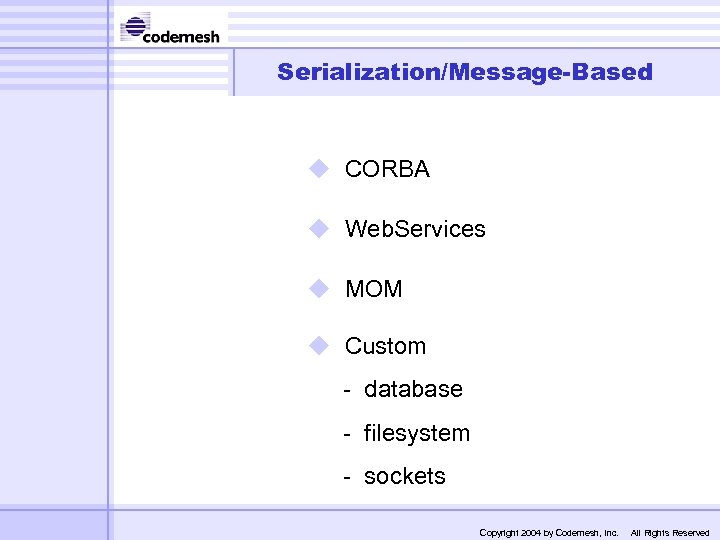 codemesh

Serialization/Message-Based

CORBA

WebServices

MOM

Custom

- database

- filesystem

- sockets

Copyright 2004 by Codemesh, Inc. All Rights Reserved